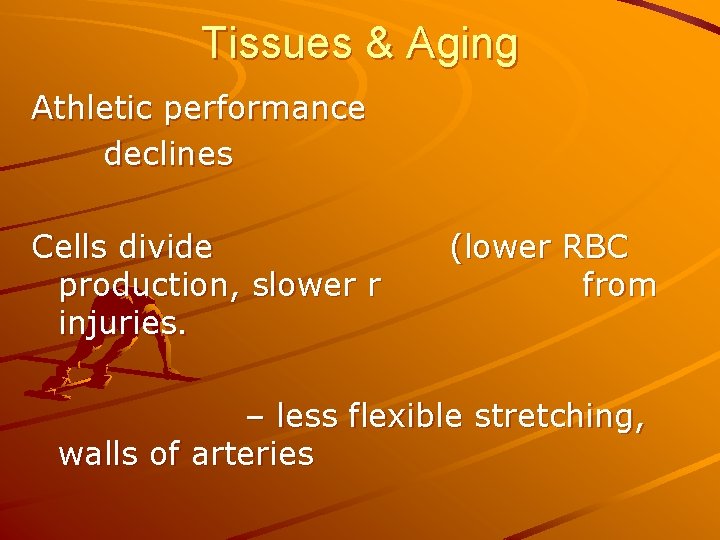 Tissues & Aging

Athletic performance declines

Cells divide (lower RBC production, slower r from injuries.

– less flexible stretching, walls of arteries